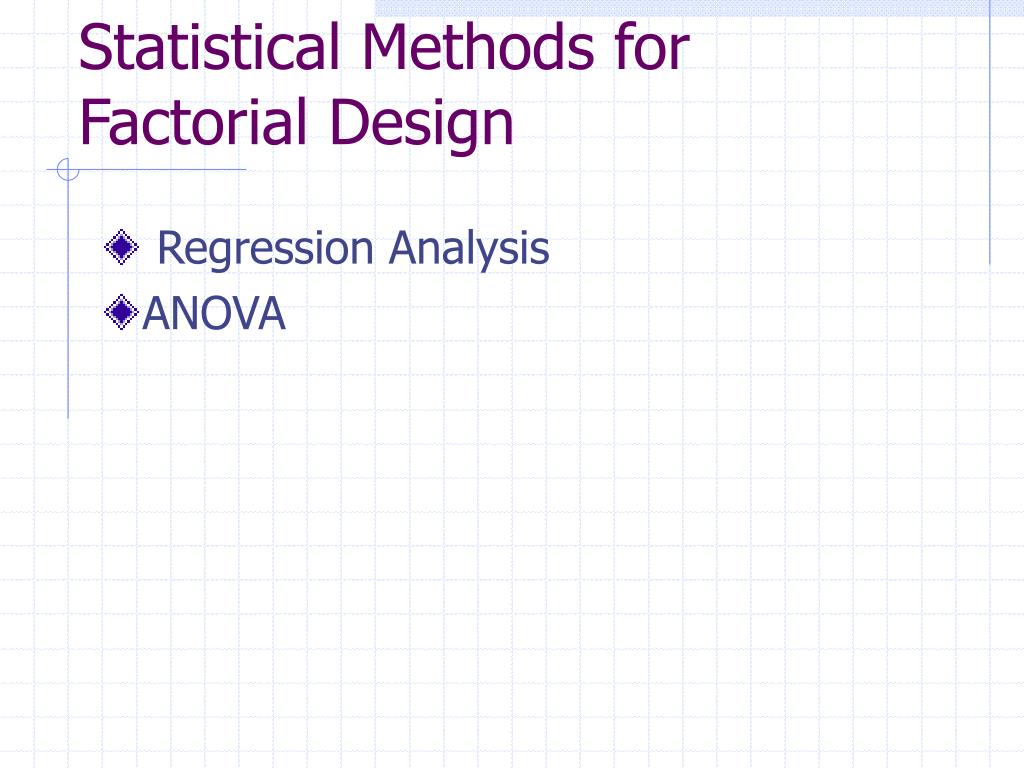 Statistical Methods for Factorial Design

Regression Analysis
ANOVA